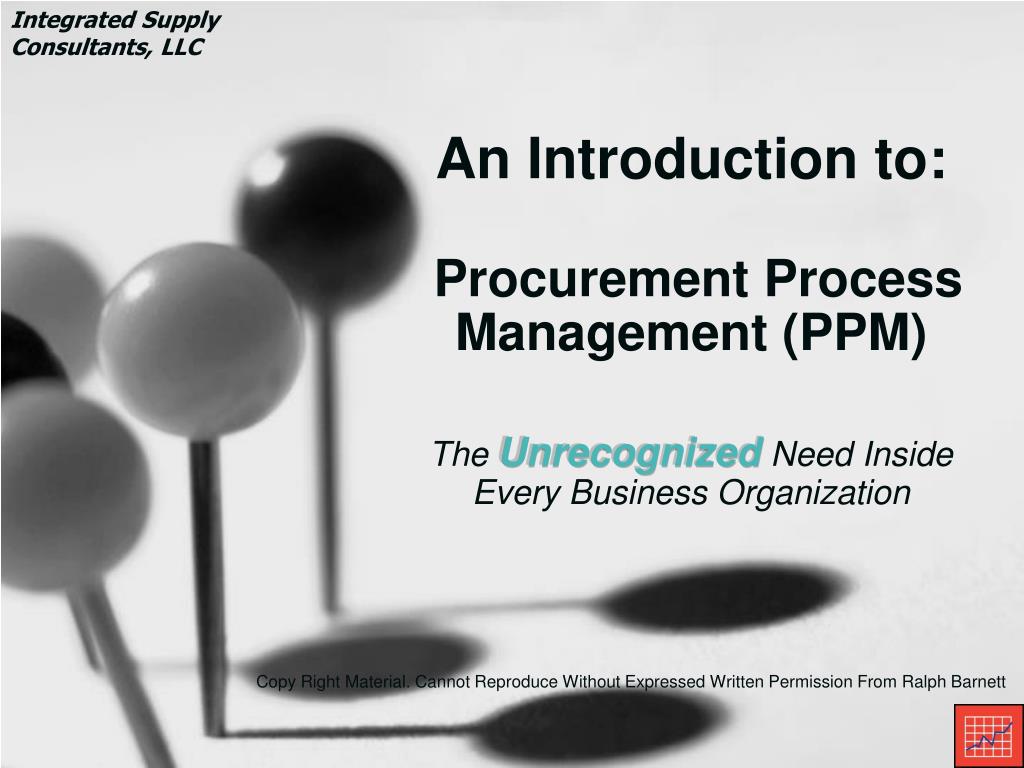 Integrated Supply Consultants, LLC

An Introduction to:

Procurement Process Management (PPM)

The Unrecognized Need Inside Every Business Organization

Copy Right Material. Cannot Reproduce Without Expressed Written Permission From Ralph Barnett